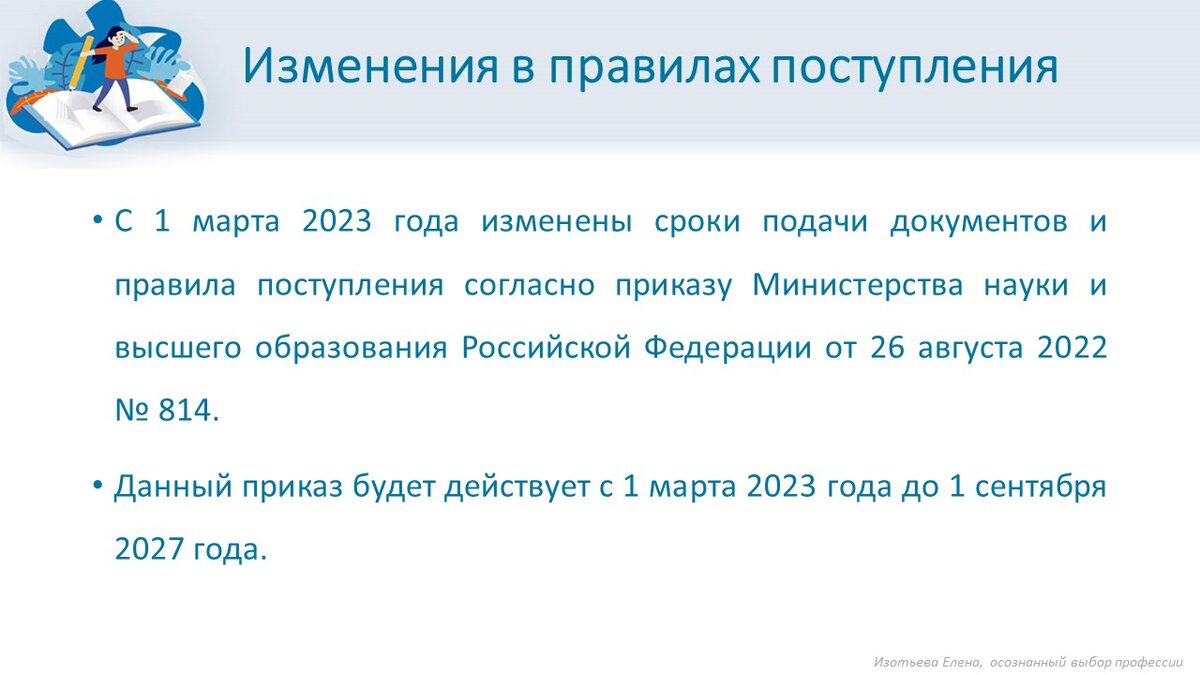 Изменения в правилах поступления

• С 1 марта 2023 года изменены сроки подачи документов и правила поступления согласно приказу Министерства науки и высшего образования Российской Федерации от 26 августа 2022 № 814.

• Данный приказ будет действует с 1 марта 2023 года до 1 сентября 2027 года.

Изотьева Елена, осознанный выбор профессии